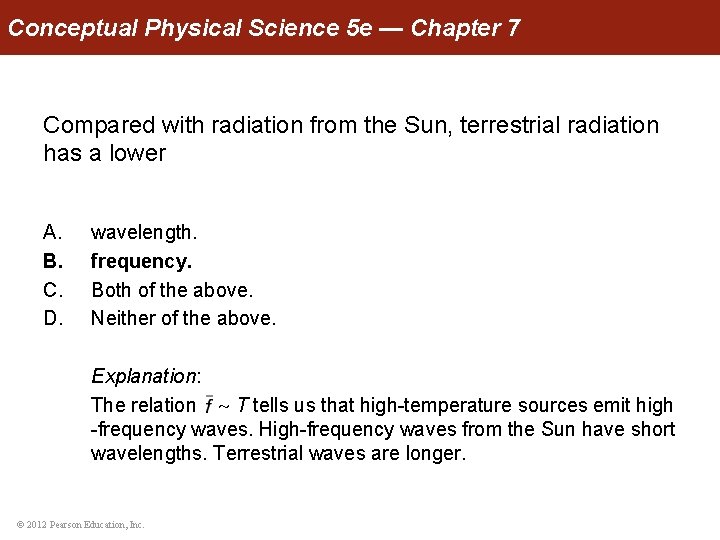 Conceptual Physical Science 5e — Chapter 7

Compared with radiation from the Sun, terrestrial radiation has a lower

A. wavelength.
B. frequency.
C. Both of the above.
D. Neither of the above.

Explanation:
The relation $\bar{f} \sim T$ tells us that high-temperature sources emit high -frequency waves. High-frequency waves from the Sun have short wavelengths. Terrestrial waves are longer.

© 2012 Pearson Education, Inc.